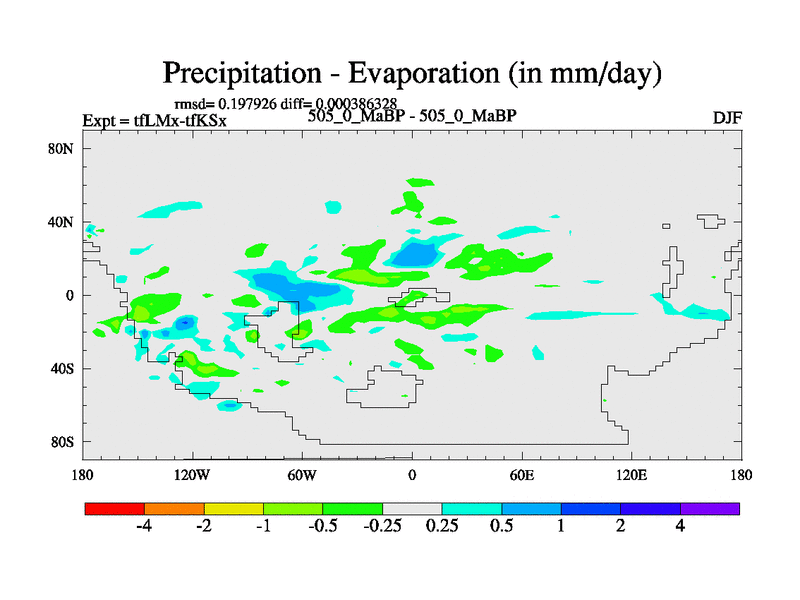 Precipitation - Evaporation (in mm/day)

rmsd= 0.197926 diff= 0.000386328
Expt = tfLMx-tfKSx
505_0_MaBP - 505_0_MaBP
DJF

80N
40N
0
40S
80S

180
120W
60W
0
60E
120E
180

-4
-2
-1
-0.5
-0.25
0.25
0.5
1
2
4